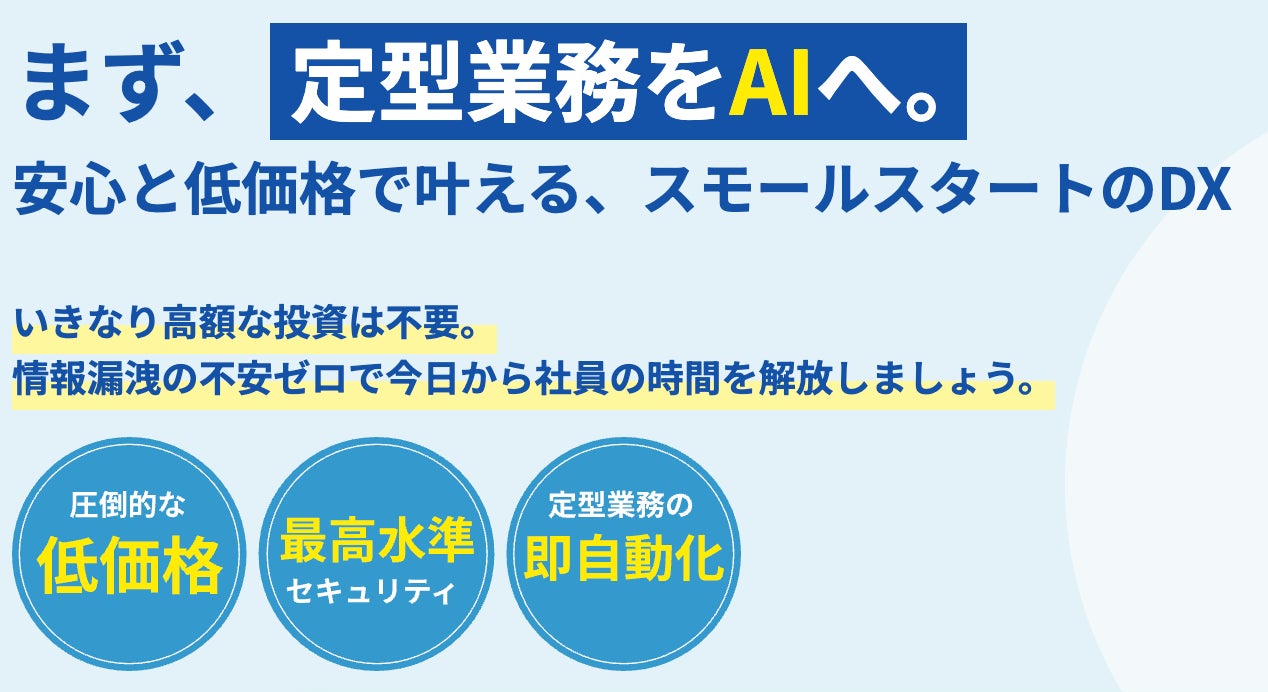 まず、定型業務をAIへ。
安心と低価格で叶える、スモールスタートのDX

いきなり高額な投資は不要。
情報漏洩の不安ゼロで今日から社員の時間を解放しましょう。

圧倒的な
低価格

最高水準
セキュリティ

定型業務の
即自動化